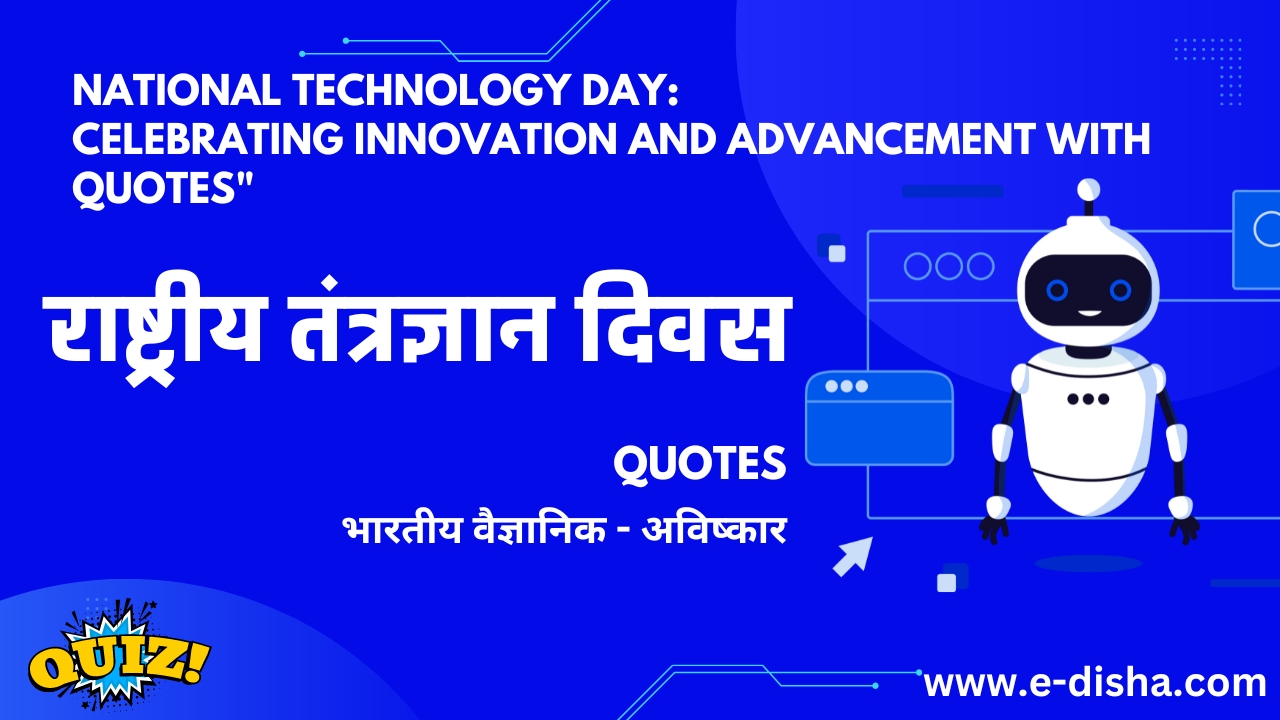 NATIONAL TECHNOLOGY DAY:
CELEBRATING INNOVATION AND ADVANCEMENT WITH QUOTES"

राष्ट्रीय तंत्रज्ञान दिवस

QUOTES

भारतीय वैज्ञानिक - अविष्कार

QUIZ!

www.e-disha.com